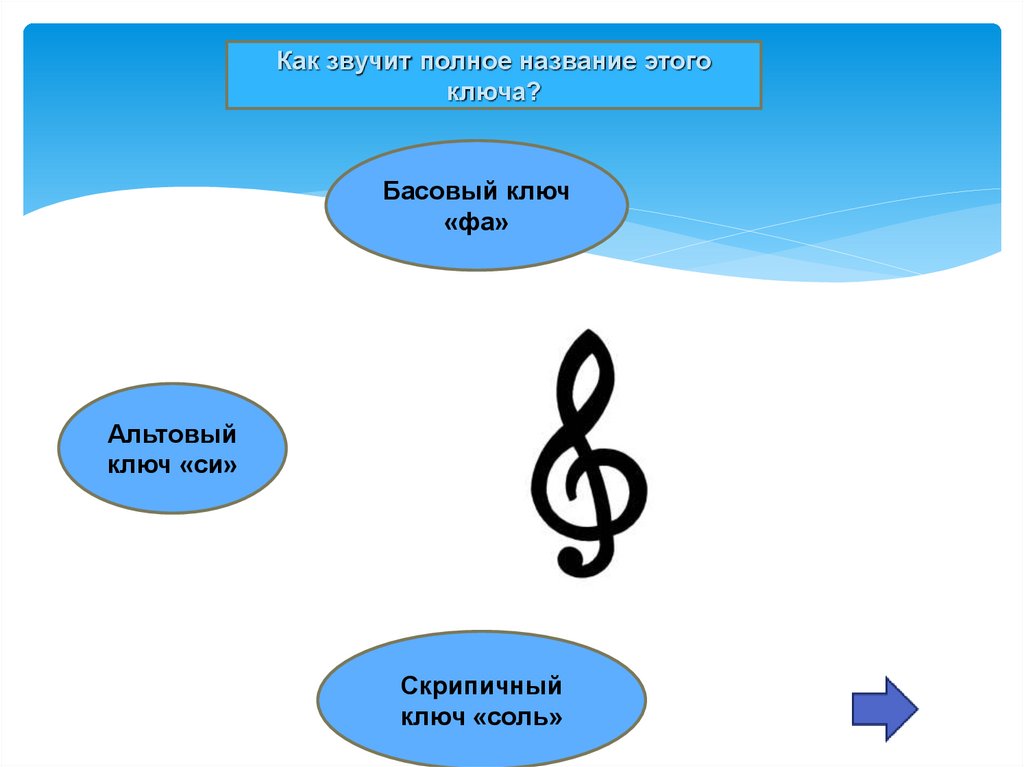 Как звучит полное название этого ключа?

Басовый ключ «фа»

Альтовый ключ «си»

Скрипичный ключ «соль»